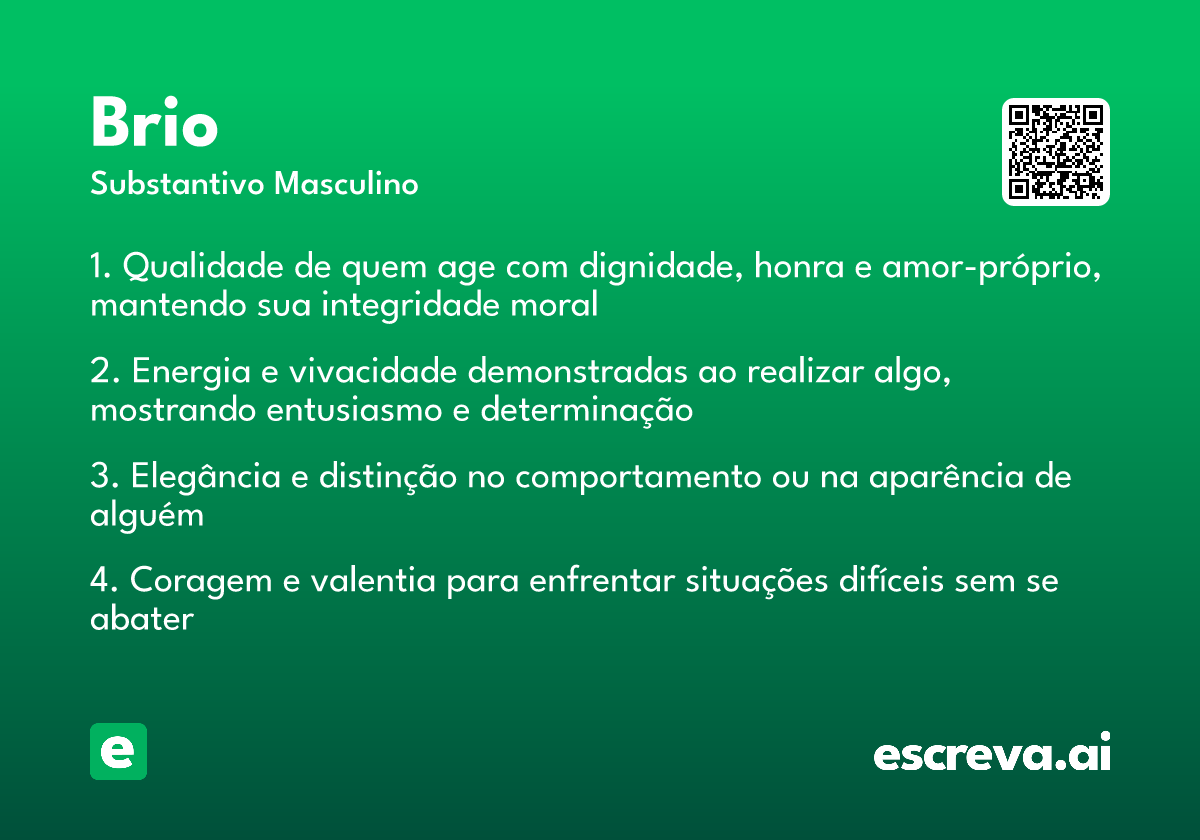 Brio

Substantivo Masculino

1. Qualidade de quem age com dignidade, honra e amor-próprio, mantendo sua integridade moral

2. Energia e vivacidade demonstradas ao realizar algo, mostrando entusiasmo e determinação

3. Elegância e distinção no comportamento ou na aparência de alguém

4. Coragem e valentia para enfrentar situações difíceis sem se abater

e

escreva.ai